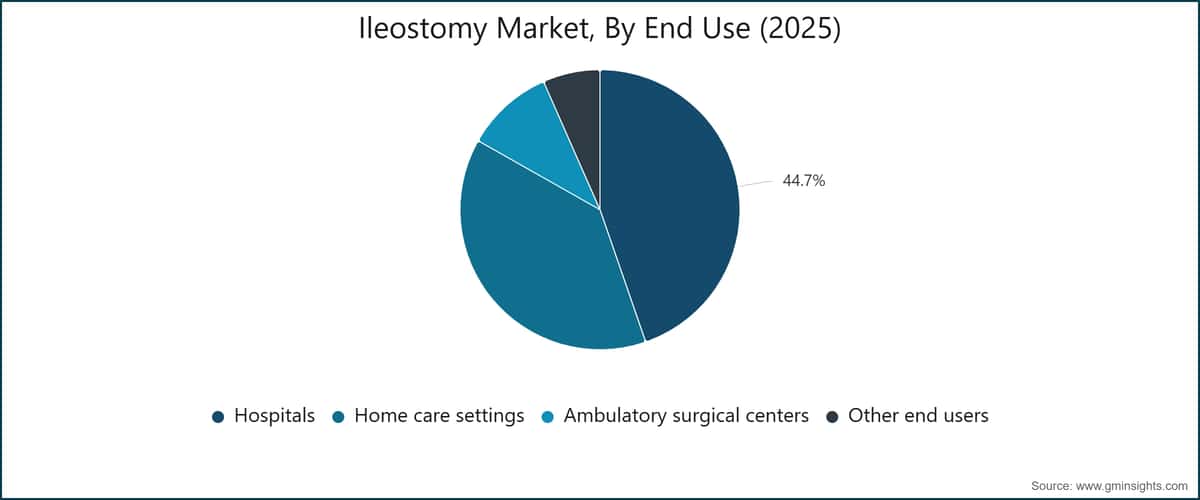 Ileostomy Market, By End Use (2025)

44.7%

Hospitals
Home care settings
Ambulatory surgical centers
Other end users

Source: www.gminsights.com